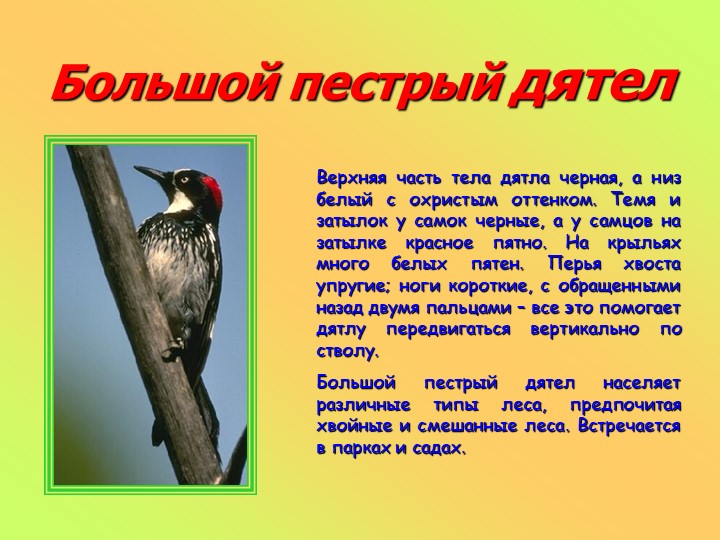 Большой пестрый дятел

Верхняя часть тела дятла черная, а низ белый с охристым оттенком. Темя и затылок у самок черные, а у самцов на затылке красное пятно. На крыльях много белых пятен. Перья хвоста упругие; ноги короткие, с обращенными назад двумя пальцами – все это помогает дятлу передвигаться вертикально по стволу.

Большой пестрый дятел населяет различные типы леса, предпочитая хвойные и смешанные леса. Встречается в парках и садах.